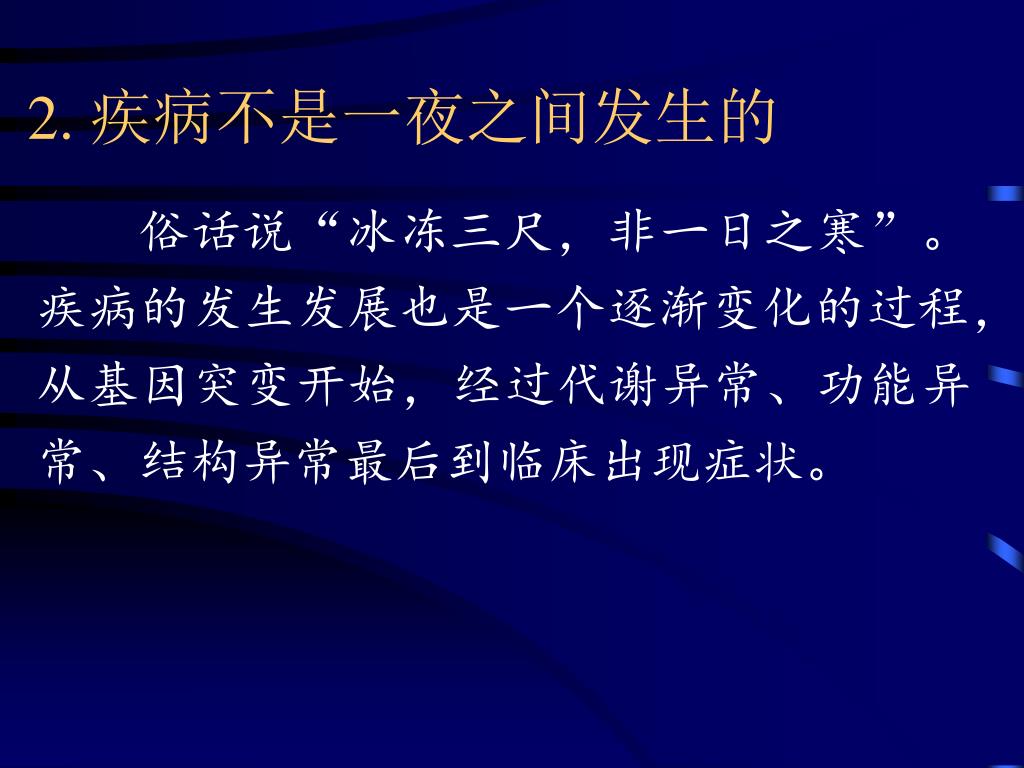 2. 疾病不是一夜之间发生的

俗话说“冰冻三尺，非一日之寒”。疾病的发生发展也是一个逐渐变化的过程，从基因突变开始，经过代谢异常、功能异常、结构异常最后到临床出现症状。